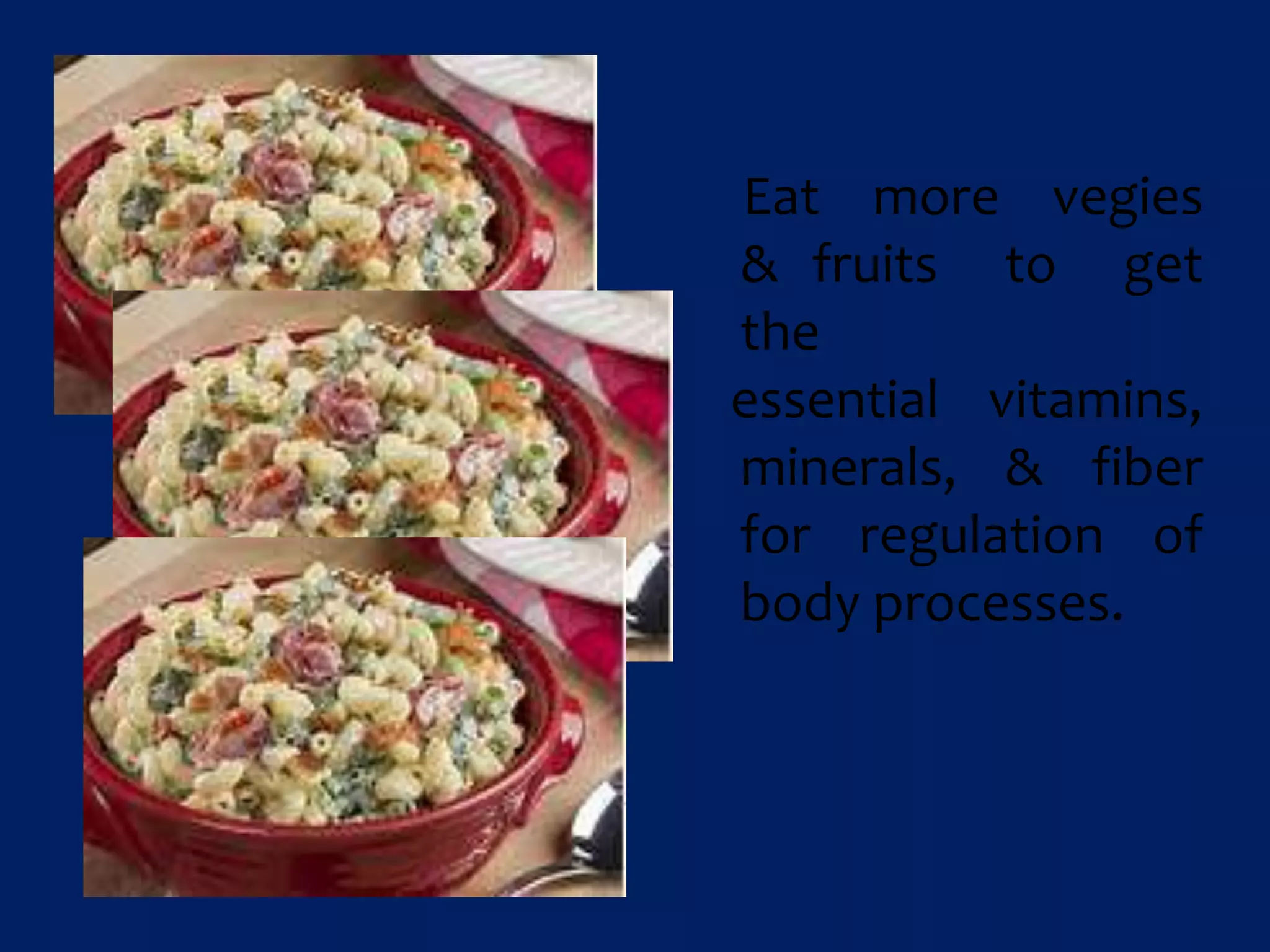 Eat more vegies & fruits to get the essential vitamins, minerals, & fiber for regulation of body processes.